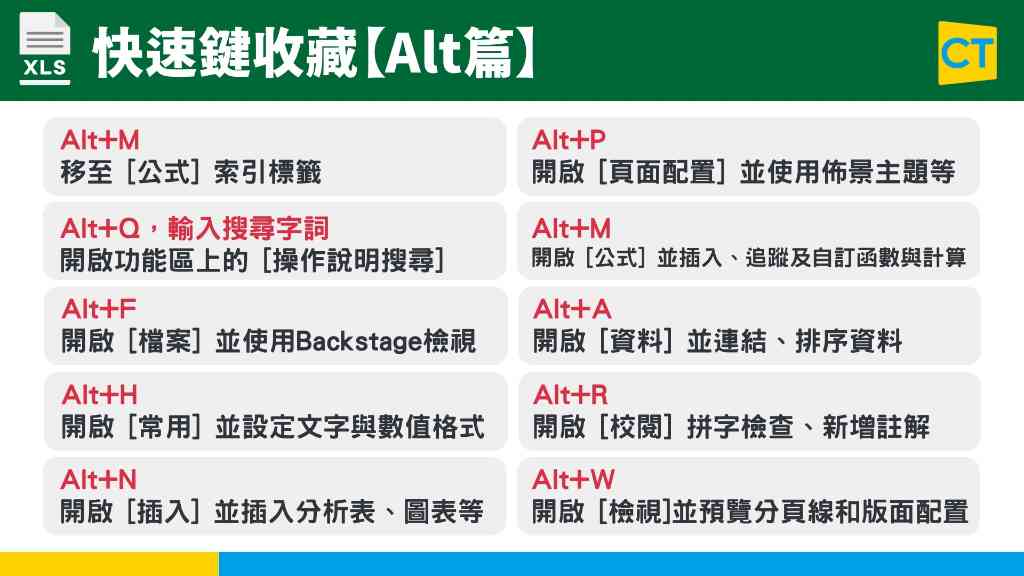 XLS
快速鍵收藏【Alt篇】
CT

Alt+M
移至［公式］索引標籤

Alt+Q，輸入搜尋字詞
開啟功能區上的［操作說明搜尋］

Alt+F
開啟［檔案］並使用Backstage檢視

Alt+H
開啟［常用］並設定文字與數值格式

Alt+N
開啟［插入］並插入分析表、圖表等

Alt+P
開啟［頁面配置］並使用佈景主題等

Alt+M
開啟［公式］並插入、追蹤及自訂函數與計算

Alt+A
開啟［資料］並連結、排序資料

Alt+R
開啟［校閱］拼字檢查、新增註解

Alt+W
開啟［檢視]並預覽分頁線和版面配置